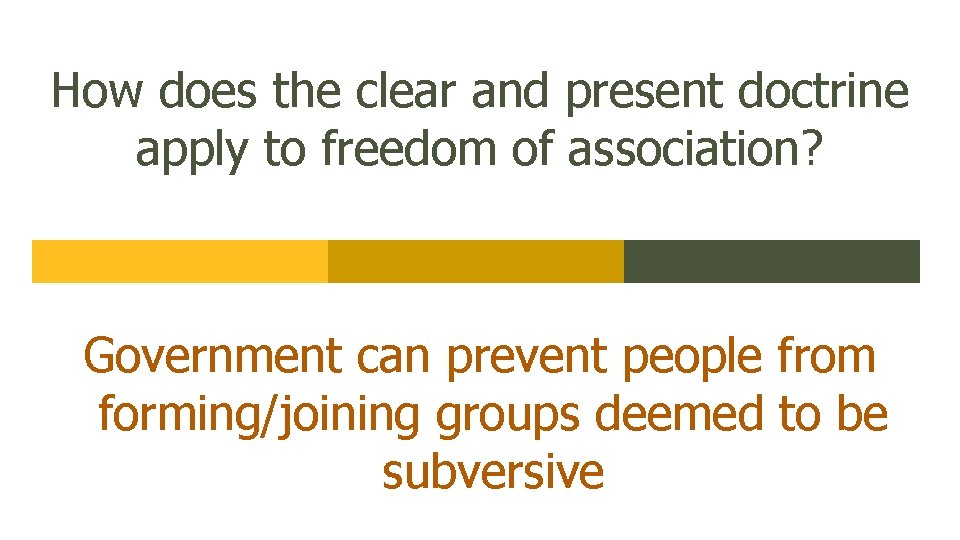 How does the clear and present doctrine apply to freedom of association?

Government can prevent people from forming/joining groups deemed to be subversive